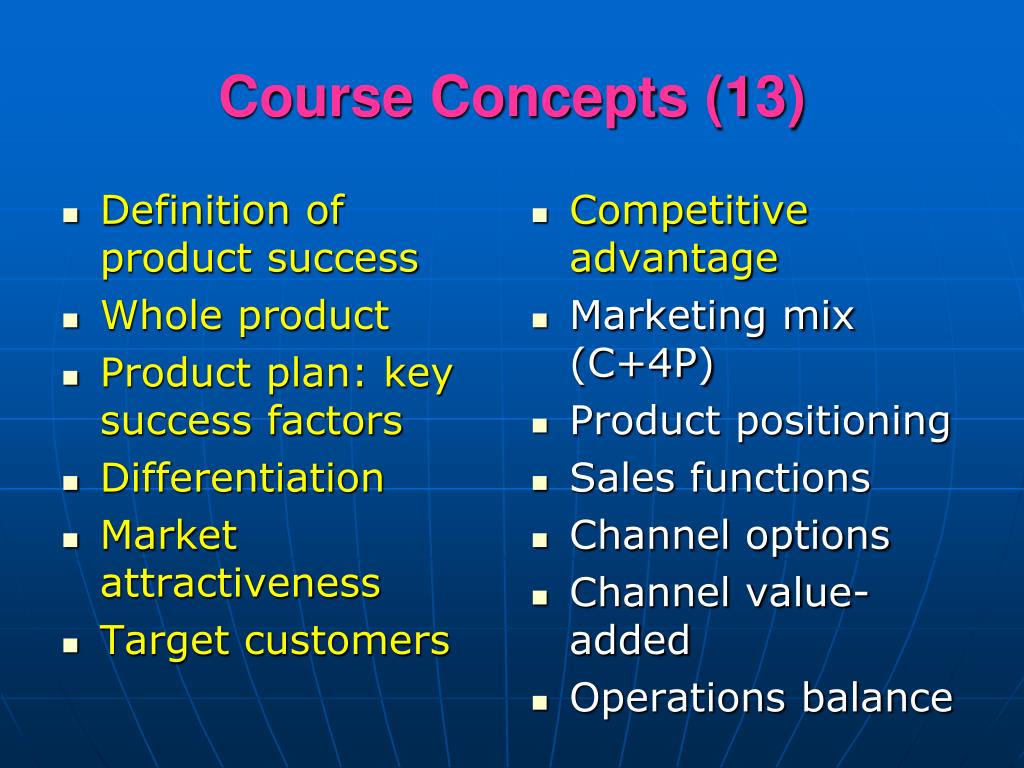 Course Concepts (13)

- Definition of product success
- Whole product
- Product plan: key success factors
- Differentiation
- Market attractiveness
- Target customers

- Competitive advantage
- Marketing mix (C+4P)
- Product positioning
- Sales functions
- Channel options
- Channel value-added
- Operations balance